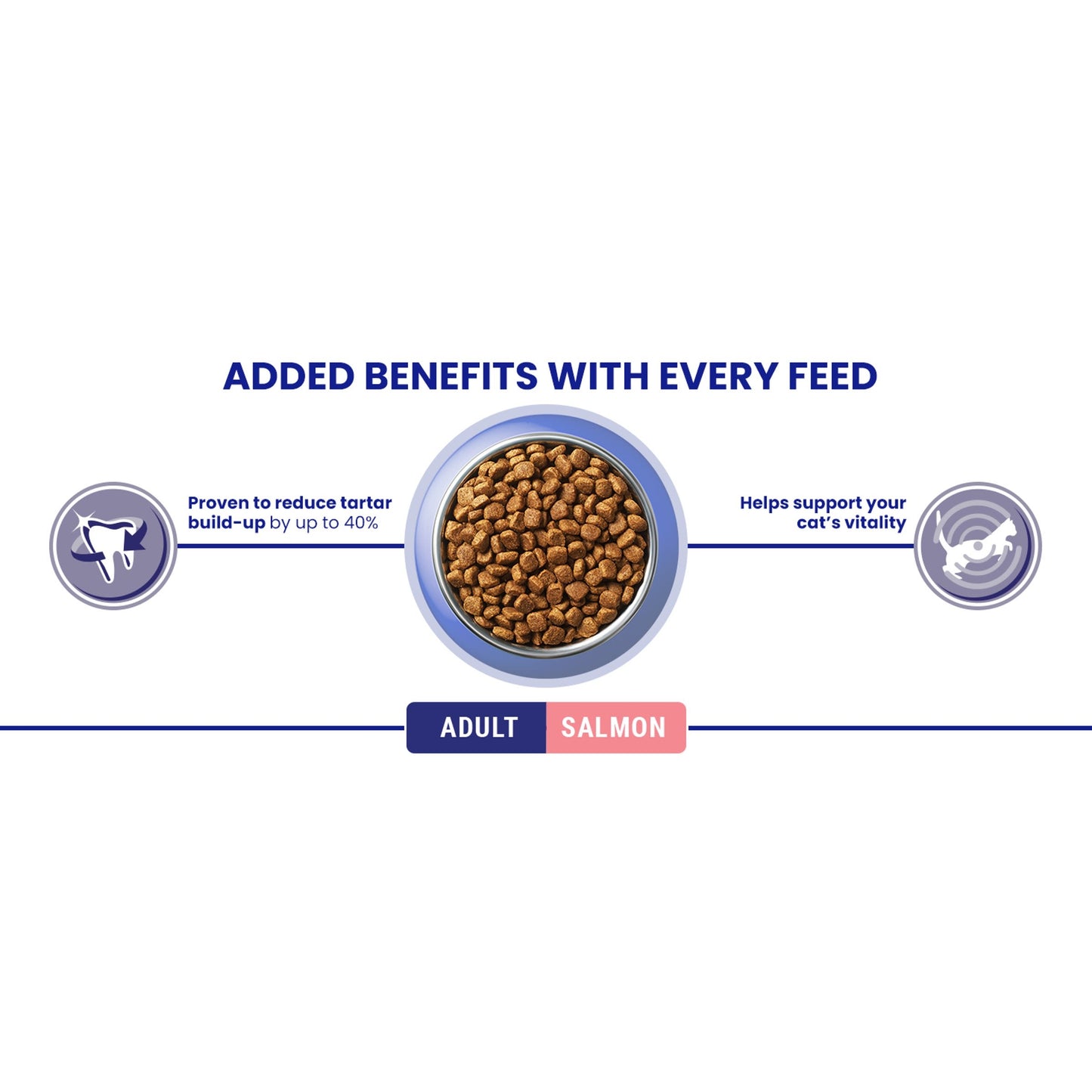 ADDED BENEFITS WITH EVERY FEED

Proven to reduce tartar build-up by up to 40%

Helps support your cat's vitality

ADULT SALMON